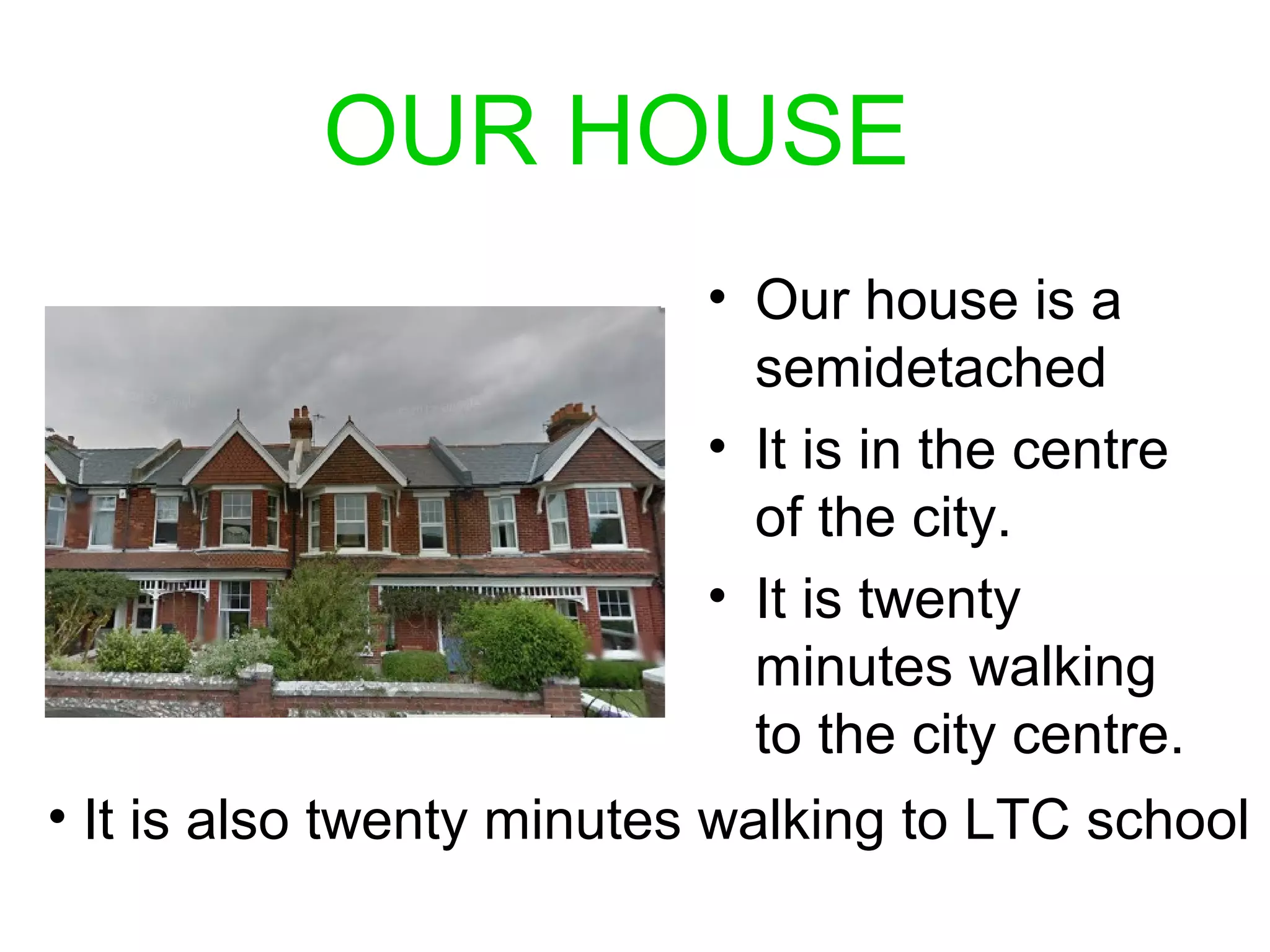 OUR HOUSE

• Our house is a semidetached
• It is in the centre of the city.
• It is twenty minutes walking to the city centre.
• It is also twenty minutes walking to LTC school